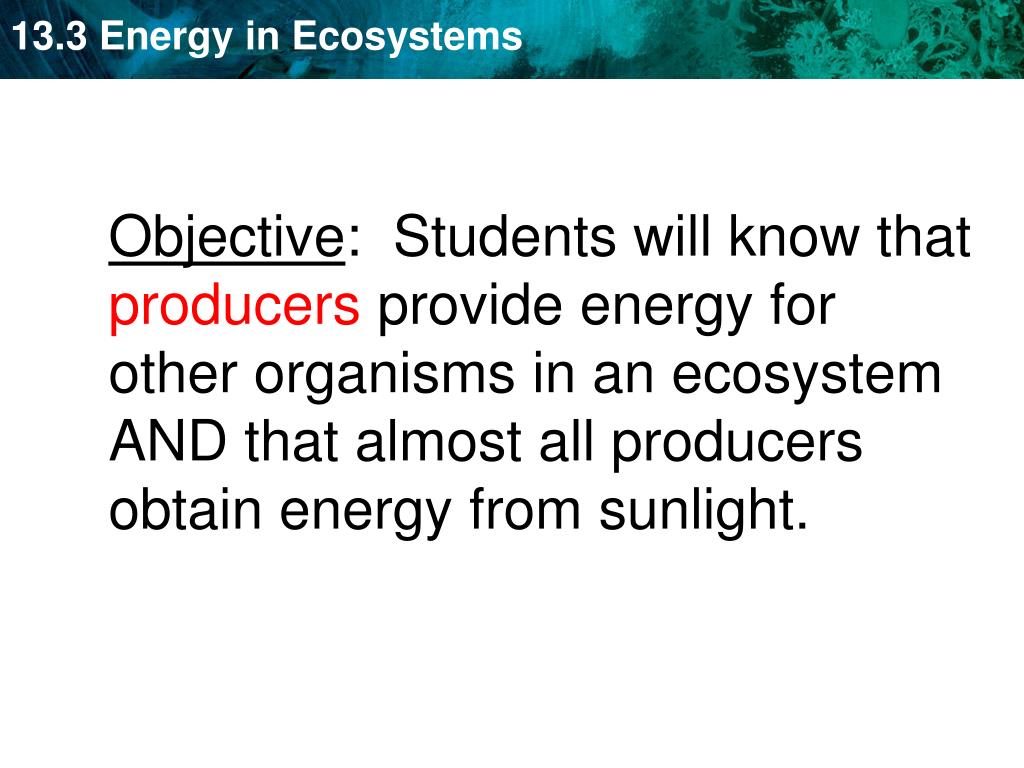 13.3 Energy in Ecosystems

Objective: Students will know that producers provide energy for other organisms in an ecosystem AND that almost all producers obtain energy from sunlight.